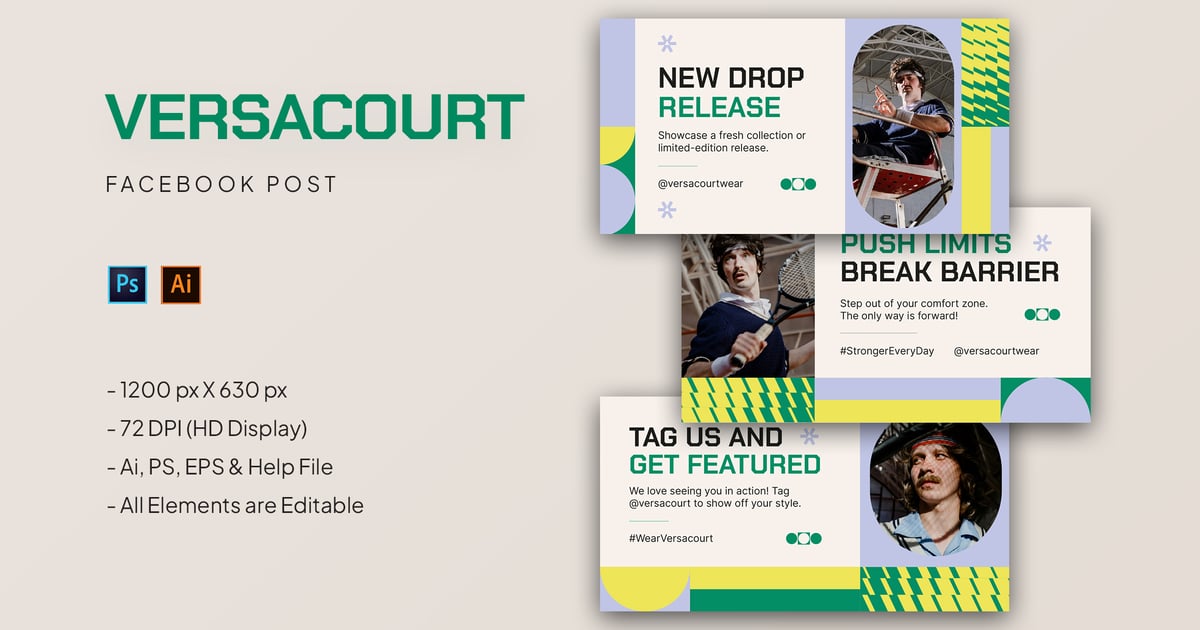 VERSACOURT

FACEBOOK POST

Ps Ai

- 1200 px X 630 px
- 72 DPI (HD Display)
- Ai, PS, EPS & Help File
- All Elements are Editable

NEW DROP RELEASE

Showcase a fresh collection or limited-edition release.

@versacourtwear

PUSH LIMITS BREAK BARRIER

Step out of your comfort zone. The only way is forward!

#StrongerEveryDay @versacourtwear

TAG US AND GET FEATURED

We love seeing you in action! Tag @versacourt to show off your style.

#WearVersacourt